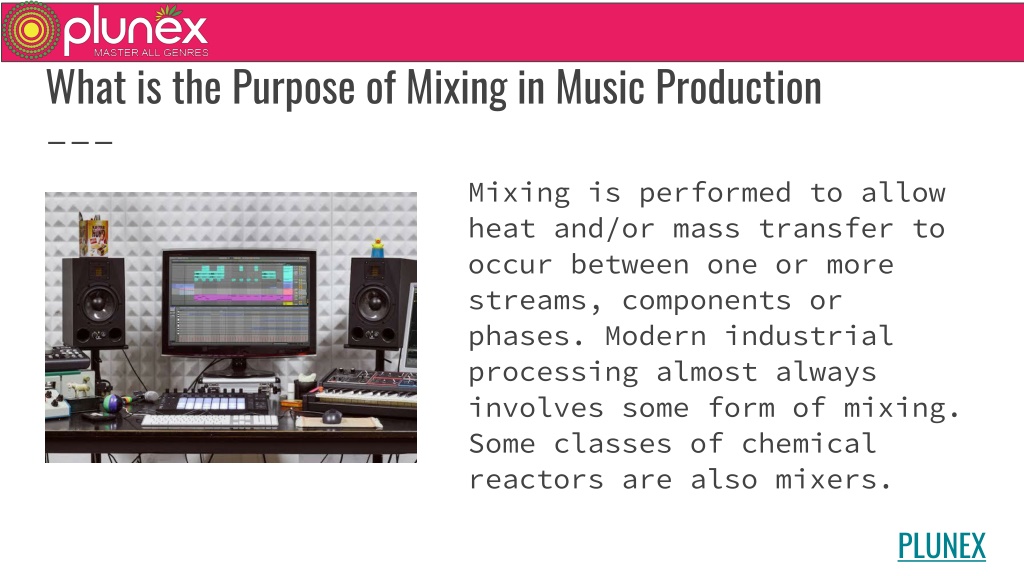 plunex
MASTER ALL GENRES

What is the Purpose of Mixing in Music Production

Mixing is performed to allow heat and/or mass transfer to occur between one or more streams, components or phases. Modern industrial processing almost always involves some form of mixing. Some classes of chemical reactors are also mixers.

PLUNEX